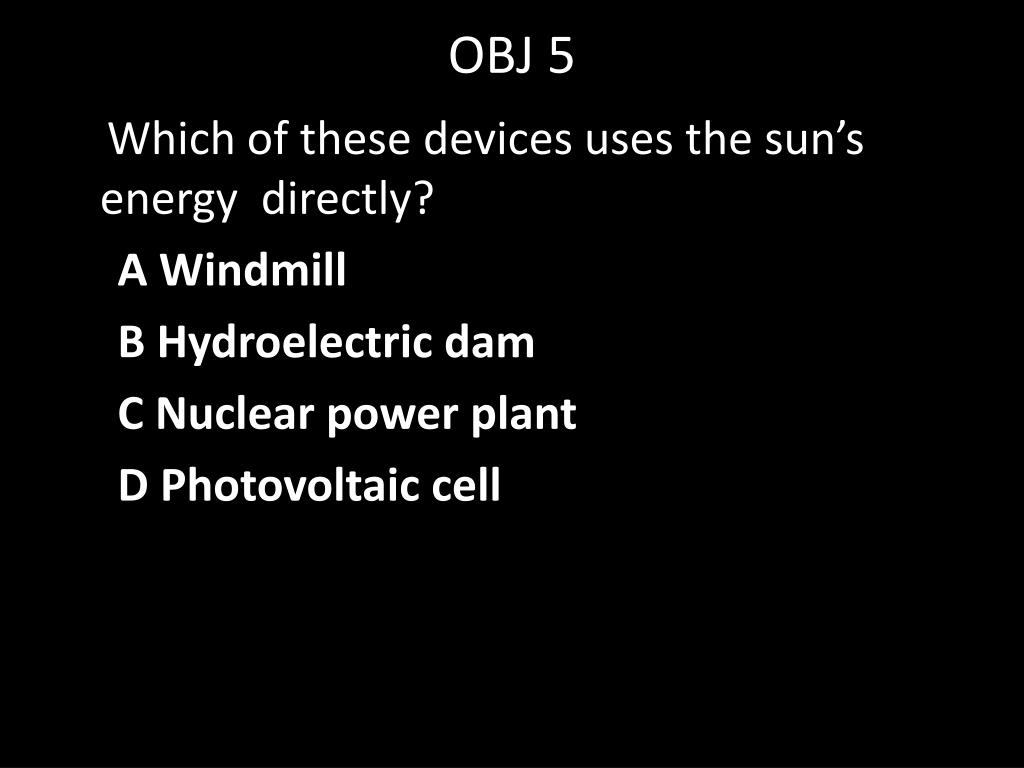 OBJ 5

Which of these devices uses the sun’s energy directly?

A Windmill

B Hydroelectric dam

C Nuclear power plant

D Photovoltaic cell